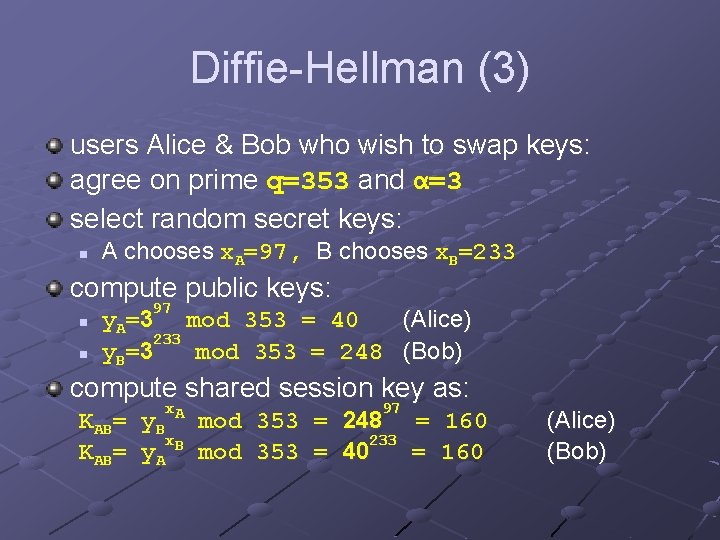 Diffie-Hellman (3)

users Alice & Bob who wish to swap keys:

agree on prime $q=353$ and $\alpha=3$

select random secret keys:

A chooses $x_A=97$, B chooses $x_B=233$

compute public keys:

$y_A=3^{97} \bmod 353 = 40$ (Alice)

$y_B=3^{233} \bmod 353 = 248$ (Bob)

compute shared session key as:

$K_{AB}= y_B^{x_A} \bmod 353 = 248^{97} = 160$ (Alice)

$K_{AB}= y_A^{x_B} \bmod 353 = 40^{233} = 160$ (Bob)